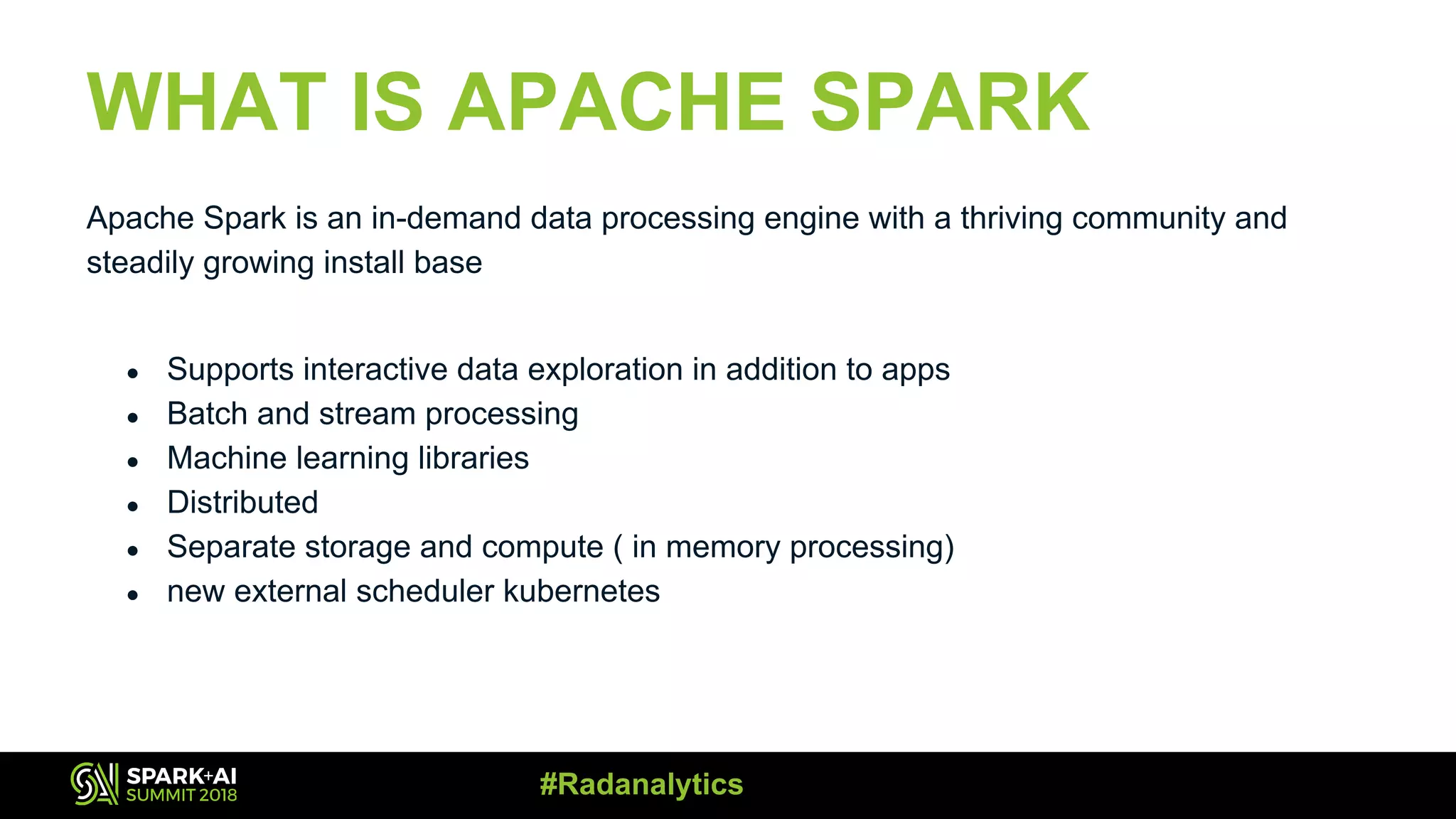 WHAT IS APACHE SPARK

Apache Spark is an in-demand data processing engine with a thriving community and steadily growing install base

- Supports interactive data exploration in addition to apps
- Batch and stream processing
- Machine learning libraries
- Distributed
- Separate storage and compute ( in memory processing)
- new external scheduler kubernetes

SPARK+AI SUMMIT 2018

#Radanalytics